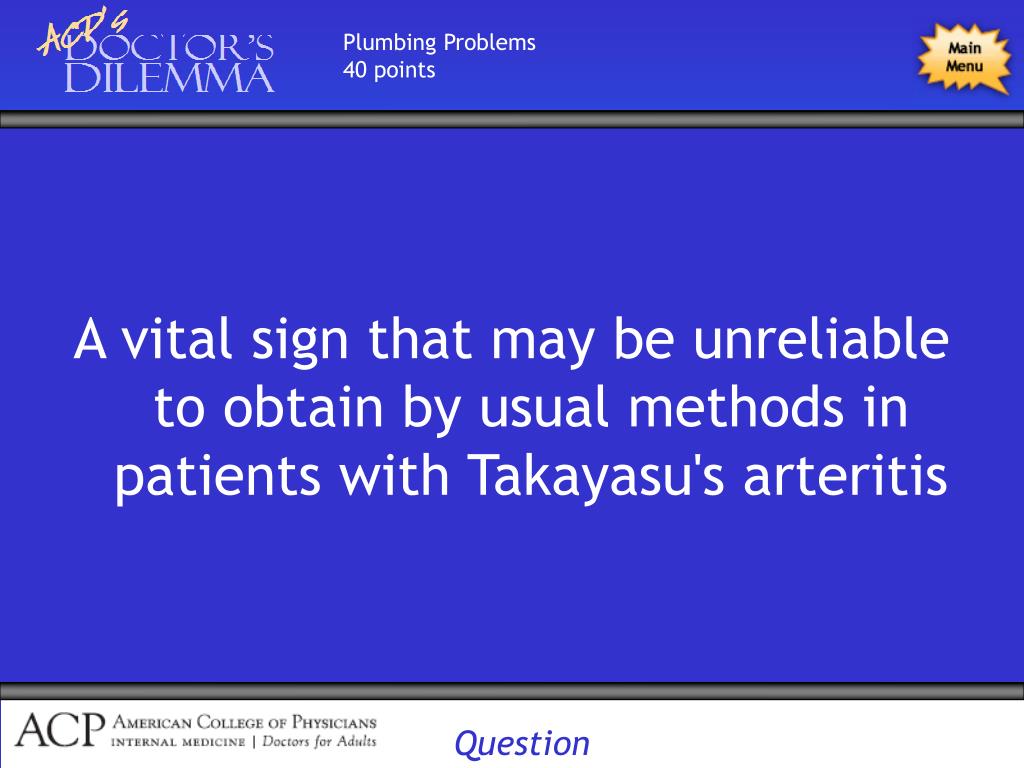 ACP's
DOCTOR'S
DILEMMA

Plumbing Problems
40 points

Main Menu

A vital sign that may be unreliable to obtain by usual methods in patients with Takayasu's arteritis

ACP AMERICAN COLLEGE OF PHYSICIANS
INTERNAL MEDICINE | Doctors for Adults

Question